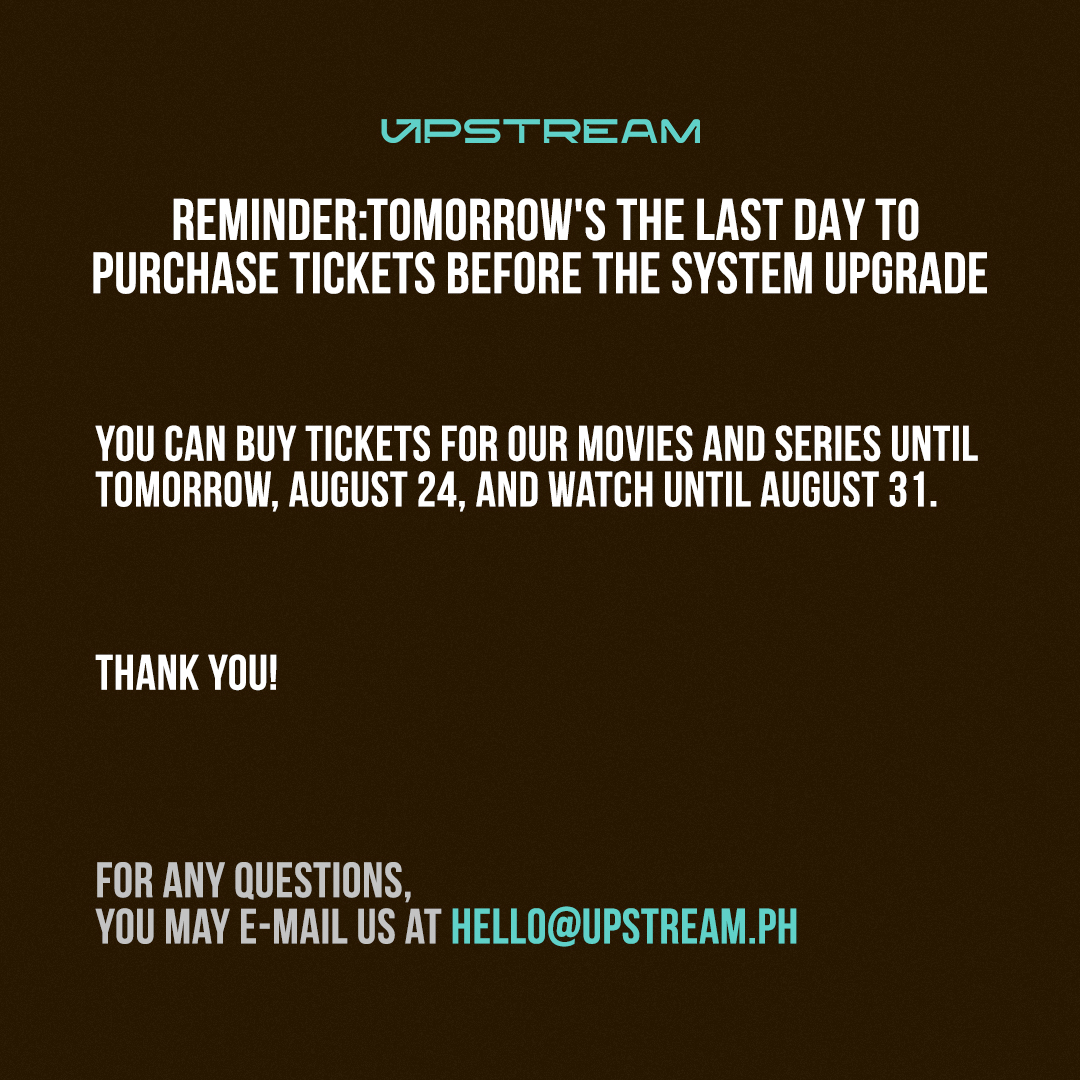 UPSTREAM

REMINDER:TOMORROW'S THE LAST DAY TO PURCHASE TICKETS BEFORE THE SYSTEM UPGRADE

YOU CAN BUY TICKETS FOR OUR MOVIES AND SERIES UNTIL TOMORROW, AUGUST 24, AND WATCH UNTIL AUGUST 31.

THANK YOU!

FOR ANY QUESTIONS,
YOU MAY E-MAIL US AT HELLO@UPSTREAM.PH